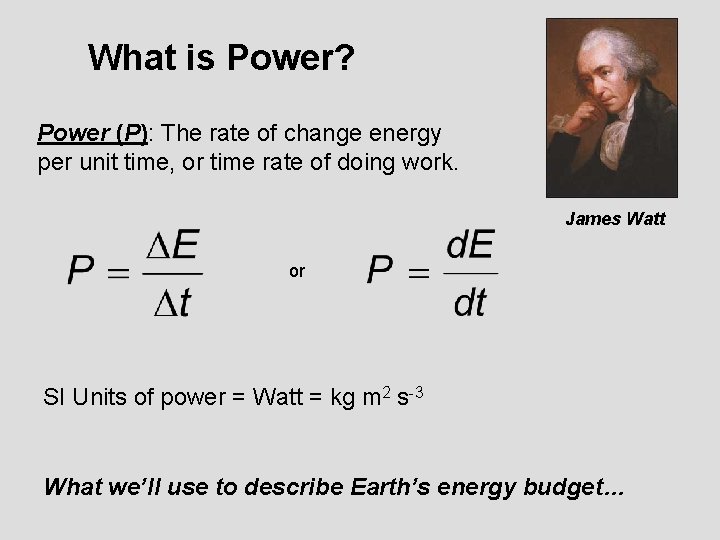 What is Power?

Power (P): The rate of change energy per unit time, or time rate of doing work.

James Watt

$P = \frac{\Delta E}{\Delta t}$ or $P = \frac{dE}{dt}$

SI Units of power = Watt = kg $m^2$ $s^{-3}$

What we'll use to describe Earth's energy budget...